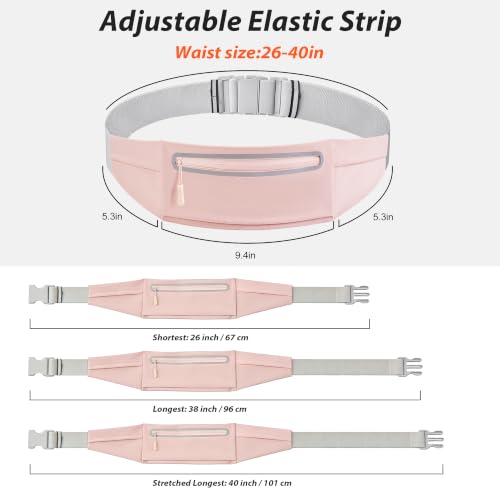 Adjustable Elastic Strip

Waist size:26-40in

5.3in

5.3in

9.4in

Shortest: 26 inch / 67 cm

Longest: 38 inch / 96 cm

Stretched Longest: 40 inch / 101 cm